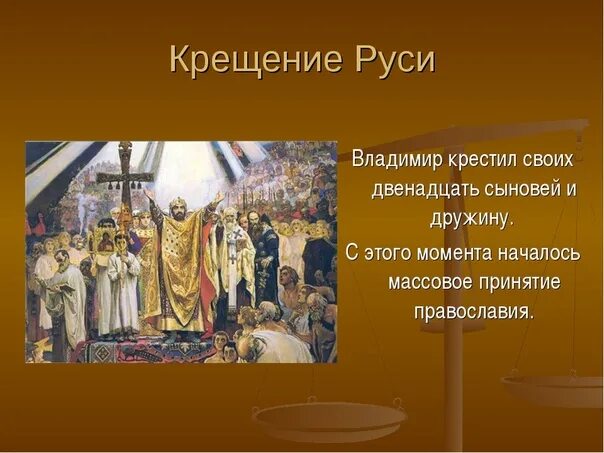 Крещение Руси

Владимир крестил своих двенадцать сыновей и дружину.

С этого момента началось массовое принятие православия.